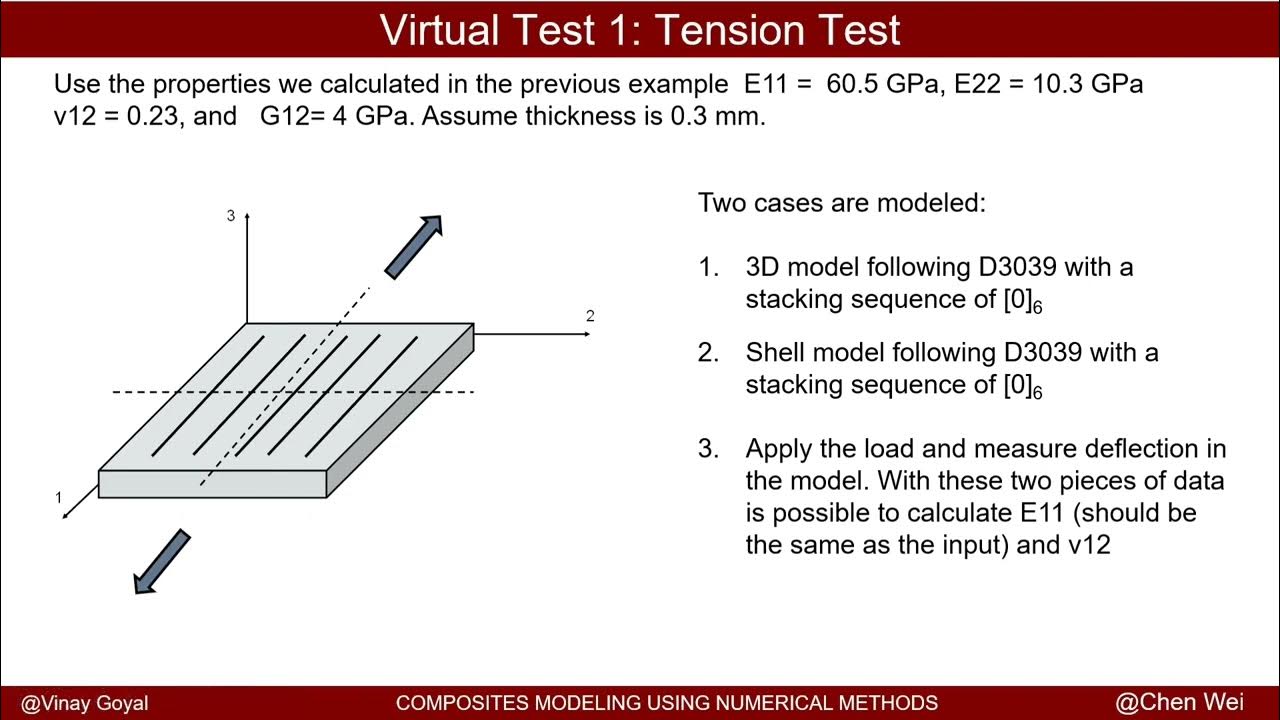 Virtual Test 1: Tension Test

Use the properties we calculated in the previous example E11 = 60.5 GPa, E22 = 10.3 GPa v12 = 0.23, and G12= 4 GPa. Assume thickness is 0.3 mm.

3

2

1

Two cases are modeled:

1. 3D model following D3039 with a stacking sequence of $[0]_6$

2. Shell model following D3039 with a stacking sequence of $[0]_6$

3. Apply the load and measure deflection in the model. With these two pieces of data is possible to calculate E11 (should be the same as the input) and v12

@Vinay Goyal COMPOSITES MODELING USING NUMERICAL METHODS @Chen Wei